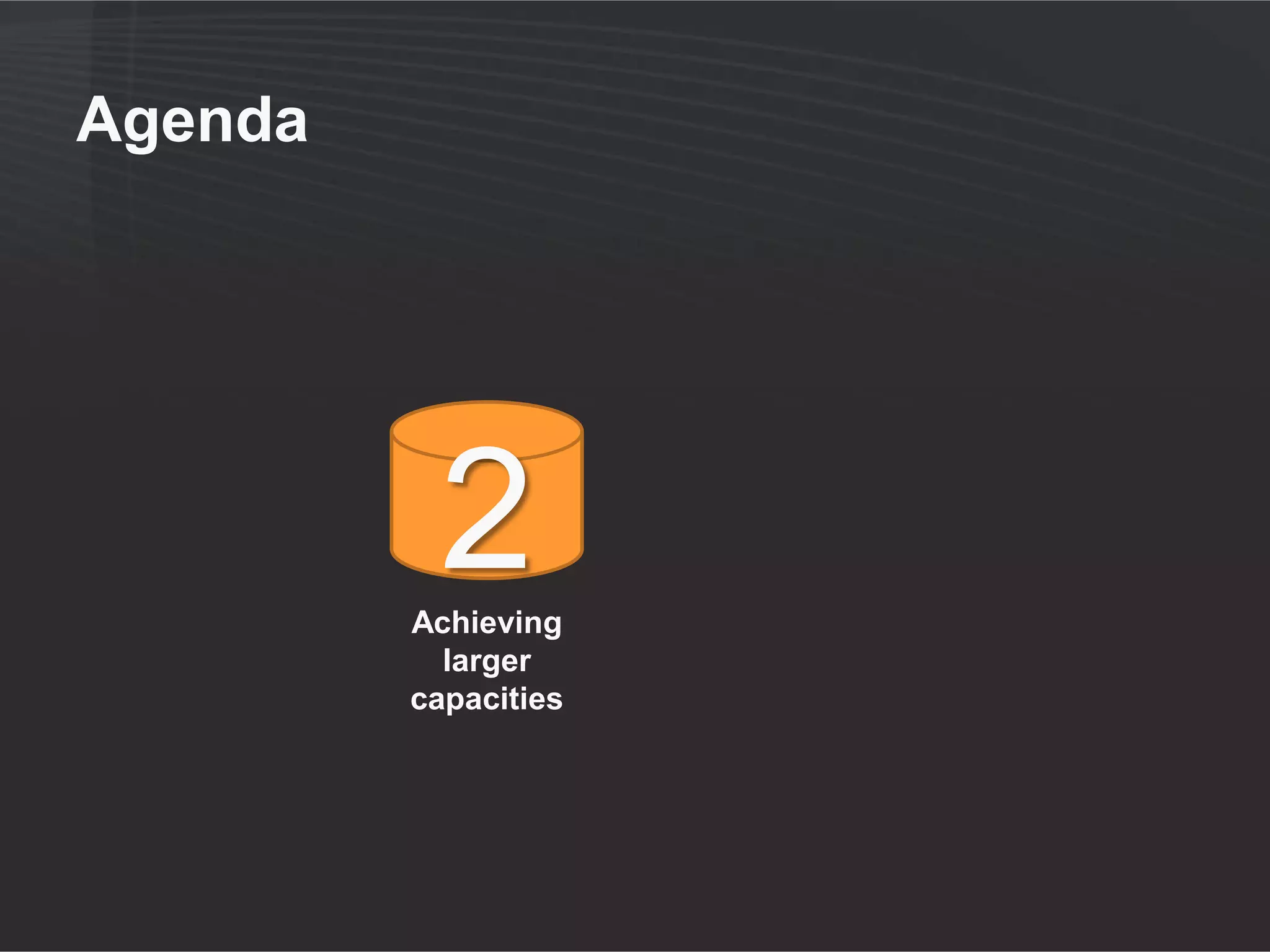 Agenda

2

Achieving larger capacities